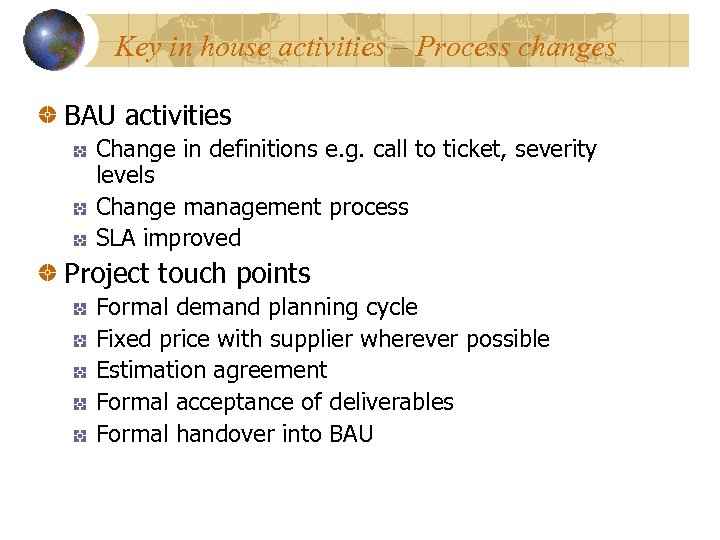 Key in house activities – Process changes

BAU activities

Change in definitions e.g. call to ticket, severity levels

Change management process

SLA improved

Project touch points

Formal demand planning cycle

Fixed price with supplier wherever possible

Estimation agreement

Formal acceptance of deliverables

Formal handover into BAU